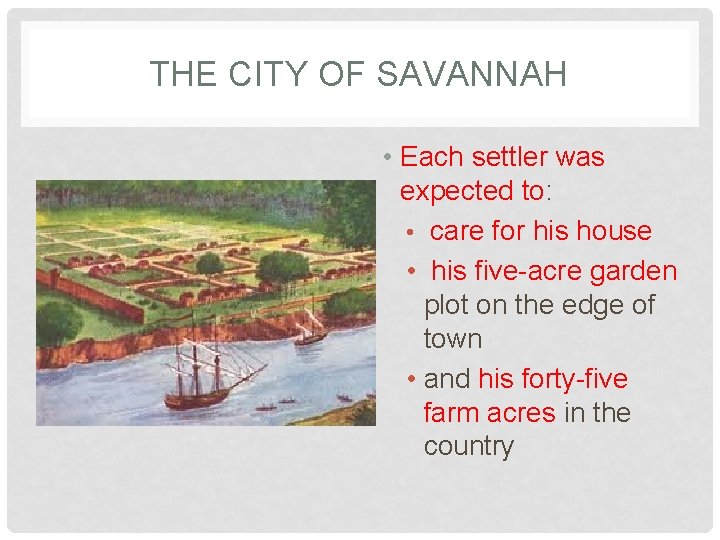 THE CITY OF SAVANNAH

• Each settler was expected to:
• care for his house
• his five-acre garden plot on the edge of town
• and his forty-five farm acres in the country